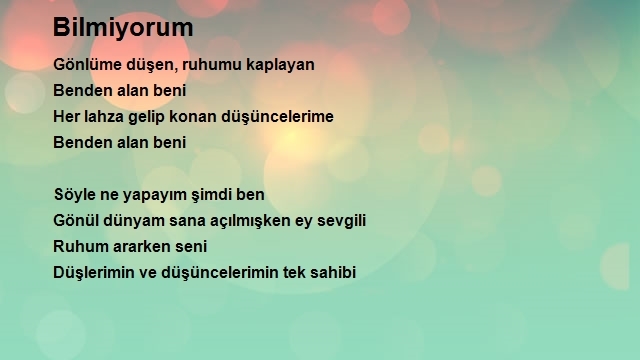 Bilmiyorum

Gönlüme düşen, ruhumu kaplayan
Benden alan beni
Her lahza gelip konan düşüncelerime
Benden alan beni

Söyle ne yapayım şimdi ben
Gönül dünyam sana açılmışken ey sevgili
Ruhum ararken seni
Düşlerimin ve düşüncelerimin tek sahibi